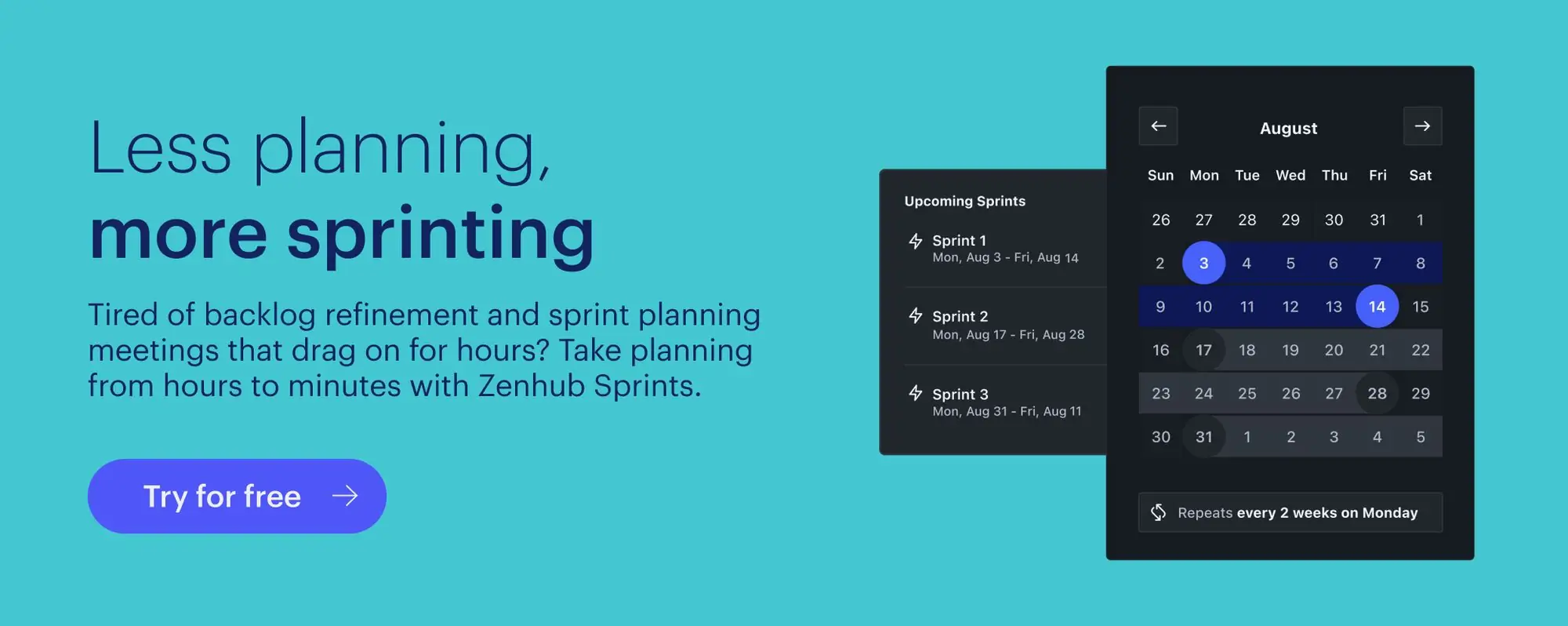 Less planning,
more sprinting

Tired of backlog refinement and sprint planning meetings that drag on for hours? Take planning from hours to minutes with Zenhub Sprints.

Try for free

Upcoming Sprints

Sprint 1
Mon, Aug 3 - Fri, Aug 14

Sprint 2
Mon, Aug 17 - Fri, Aug 28

Sprint 3
Mon, Aug 31 - Fri, Aug 11

August

| Sun | Mon | Tue | Wed | Thu | Fri | Sat |
|---|---|---|---|---|---|---|
| 26 | 27 | 28 | 29 | 30 | 31 | 1 |
| 2 | 3 | 4 | 5 | 6 | 7 | 8 |
| 9 | 10 | 11 | 12 | 13 | 14 | 15 |
| 16 | 17 | 18 | 19 | 20 | 21 | 22 |
| 23 | 24 | 25 | 26 | 27 | 28 | 29 |
| 30 | 31 | 1 | 2 | 3 | 4 | 5 |

Repeats every 2 weeks on Monday